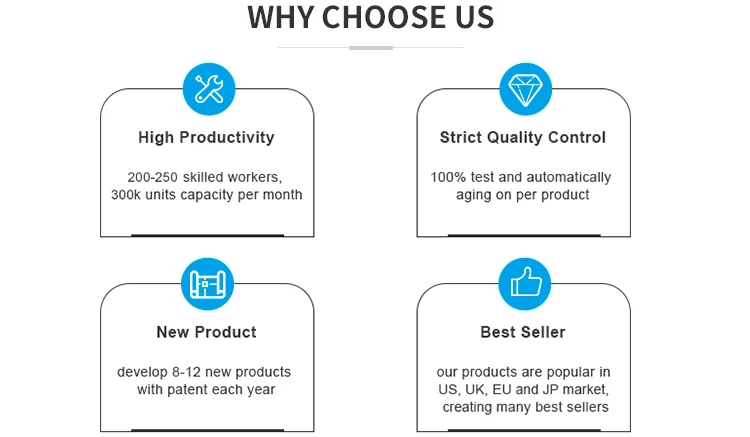 WHY CHOOSE US

High Productivity

200-250 skilled workers, 300k units capacity per month

Strict Quality Control

100% test and automatically aging on per product

New Product

develop 8-12 new products with patent each year

Best Seller

our products are popular in US, UK, EU and JP market, creating many best sellers